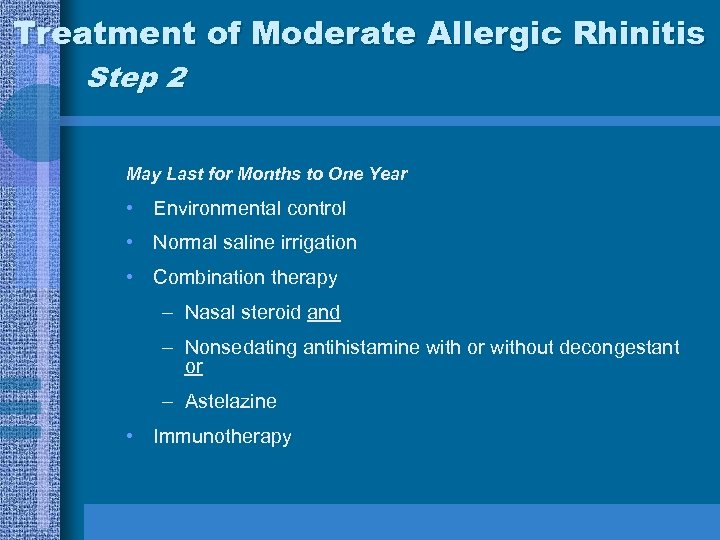 Treatment of Moderate Allergic Rhinitis
Step 2

May Last for Months to One Year

• Environmental control
• Normal saline irrigation
• Combination therapy
– Nasal steroid and
– Nonsedating antihistamine with or without decongestant or
– Astelazine
• Immunotherapy